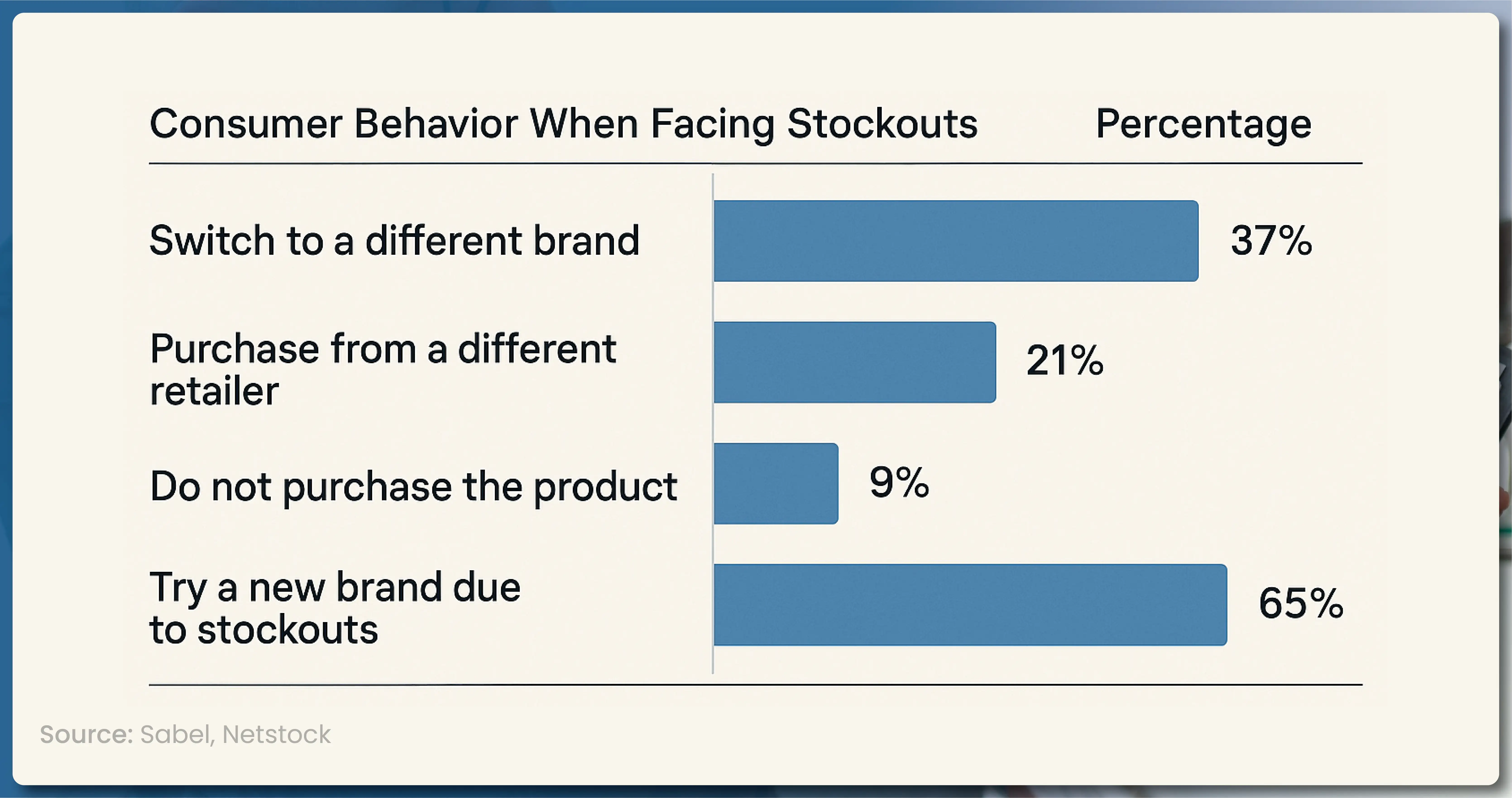 | Consumer Behavior When Facing Stockouts | Percentage |
|---|---|
| Switch to a different brand | 37% |
| Purchase from a different retailer | 21% |
| Do not purchase the product | 9% |
| Try a new brand due to stockouts | 65% |

Source: Sabel, Netstock